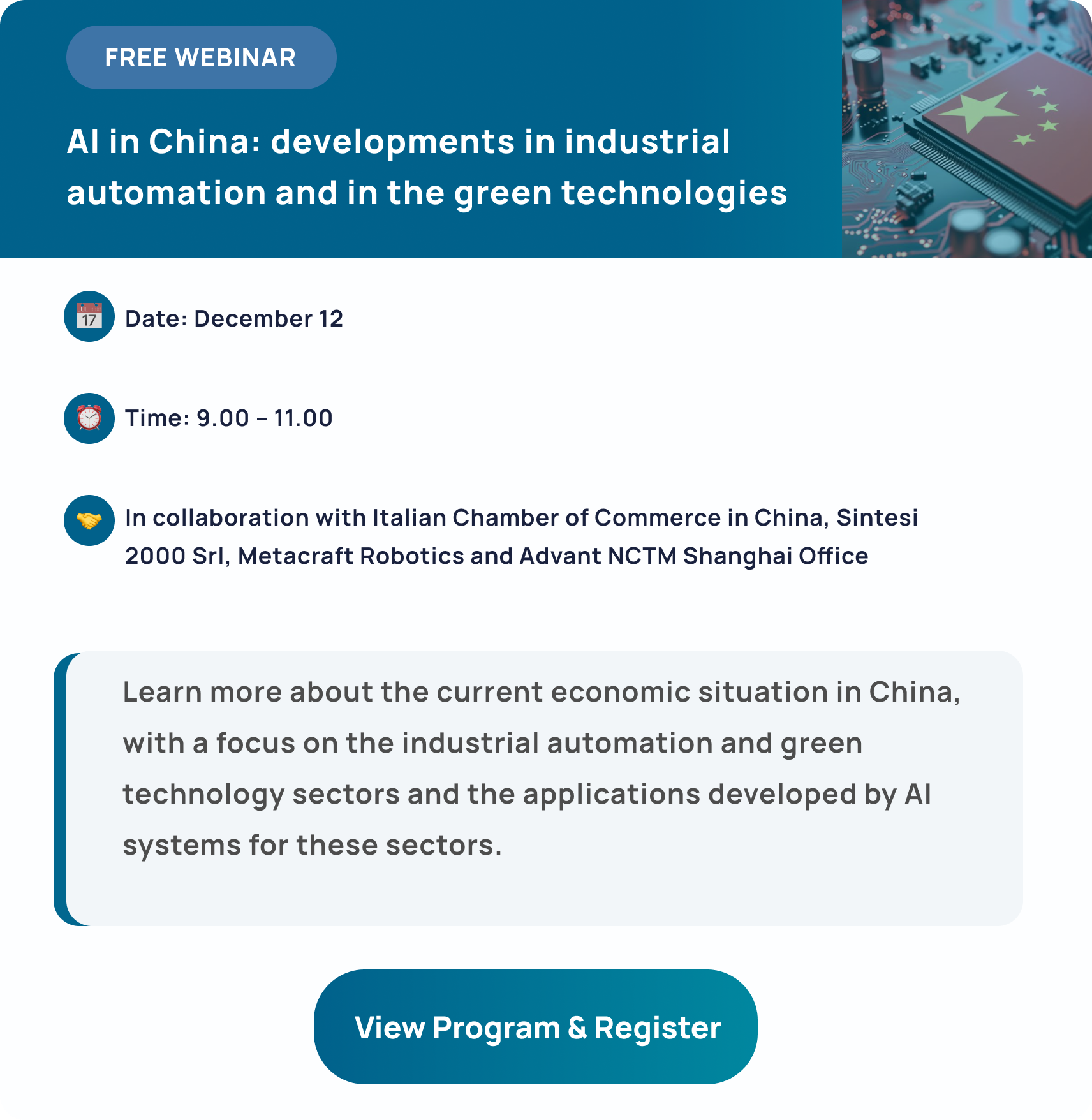 FREE WEBINAR

AI in China: developments in industrial automation and in the green technologies

JUL 17

Date: December 12

Time: 9.00 – 11.00

In collaboration with Italian Chamber of Commerce in China, Sintesi 2000 Srl, Metacraft Robotics and Advant NCTM Shanghai Office

Learn more about the current economic situation in China, with a focus on the industrial automation and green technology sectors and the applications developed by AI systems for these sectors.

View Program & Register